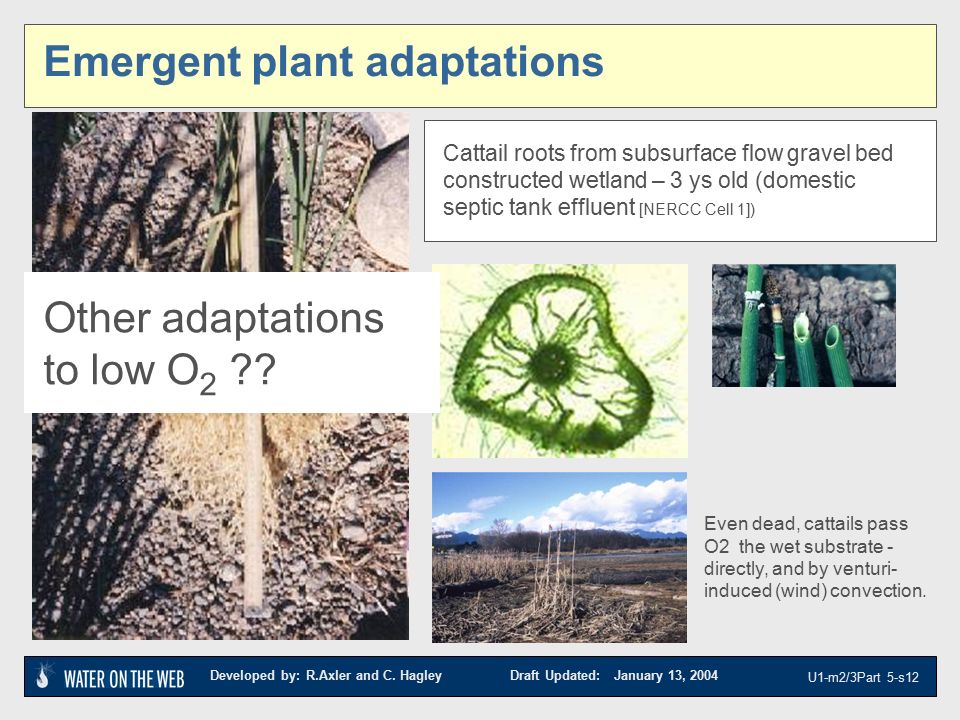 Emergent plant adaptations

Cattail roots from subsurface flow gravel bed constructed wetland – 3 ys old (domestic septic tank effluent [NERCC Cell 1])

Other adaptations to low $O_2$ ??

Even dead, cattails pass O2 the wet substrate - directly, and by venturi-induced (wind) convection.

WATER ON THE WEB Developed by: R.Axler and C. Hagley Draft Updated: January 13, 2004 U1-m2/3Part 5-s12